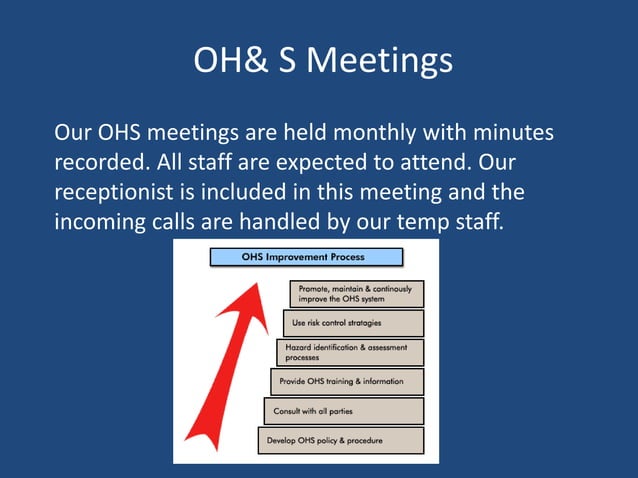 OH& S Meetings

Our OHS meetings are held monthly with minutes recorded. All staff are expected to attend. Our receptionist is included in this meeting and the incoming calls are handled by our temp staff.

OHS Improvement Process

Promote, maintain & continously improve the OHS system

Use risk control stratagies

Hazard identification & assessment processes

Provide OHS training & information

Consult with all parties

Develop OHS policy & procedure